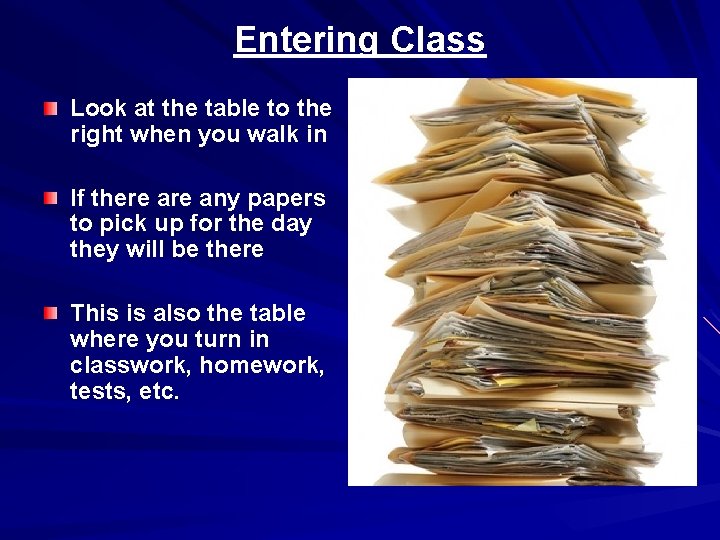 Entering Class

Look at the table to the right when you walk in

If there are any papers to pick up for the day they will be there

This is also the table where you turn in classwork, homework, tests, etc.